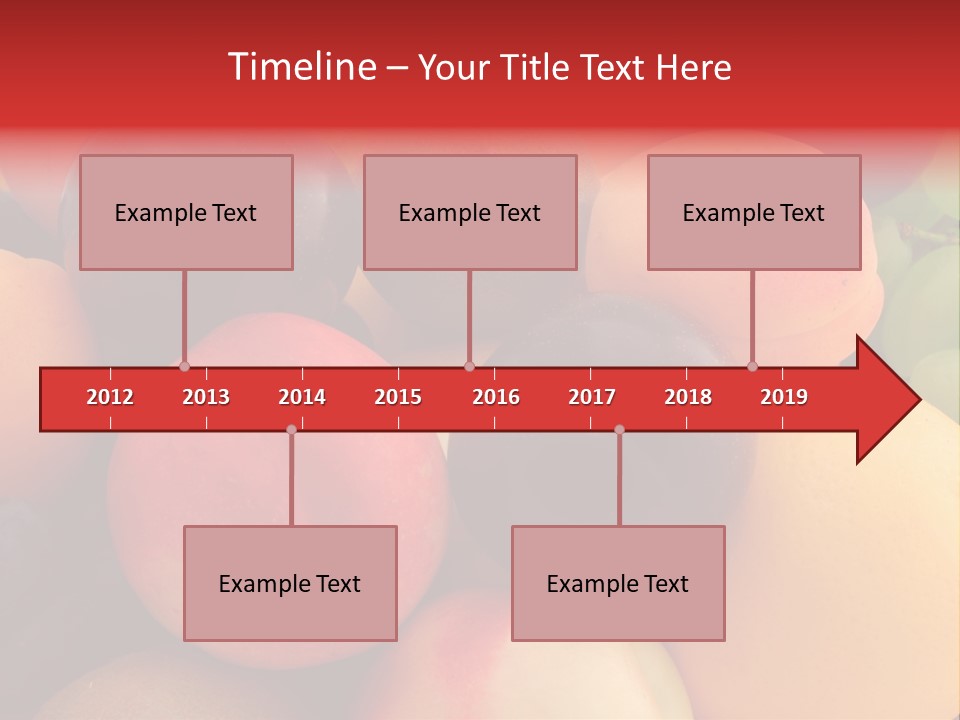 Timeline – Your Title Text Here

Example Text

Example Text

Example Text

2012 2013 2014 2015 2016 2017 2018 2019

Example Text

Example Text